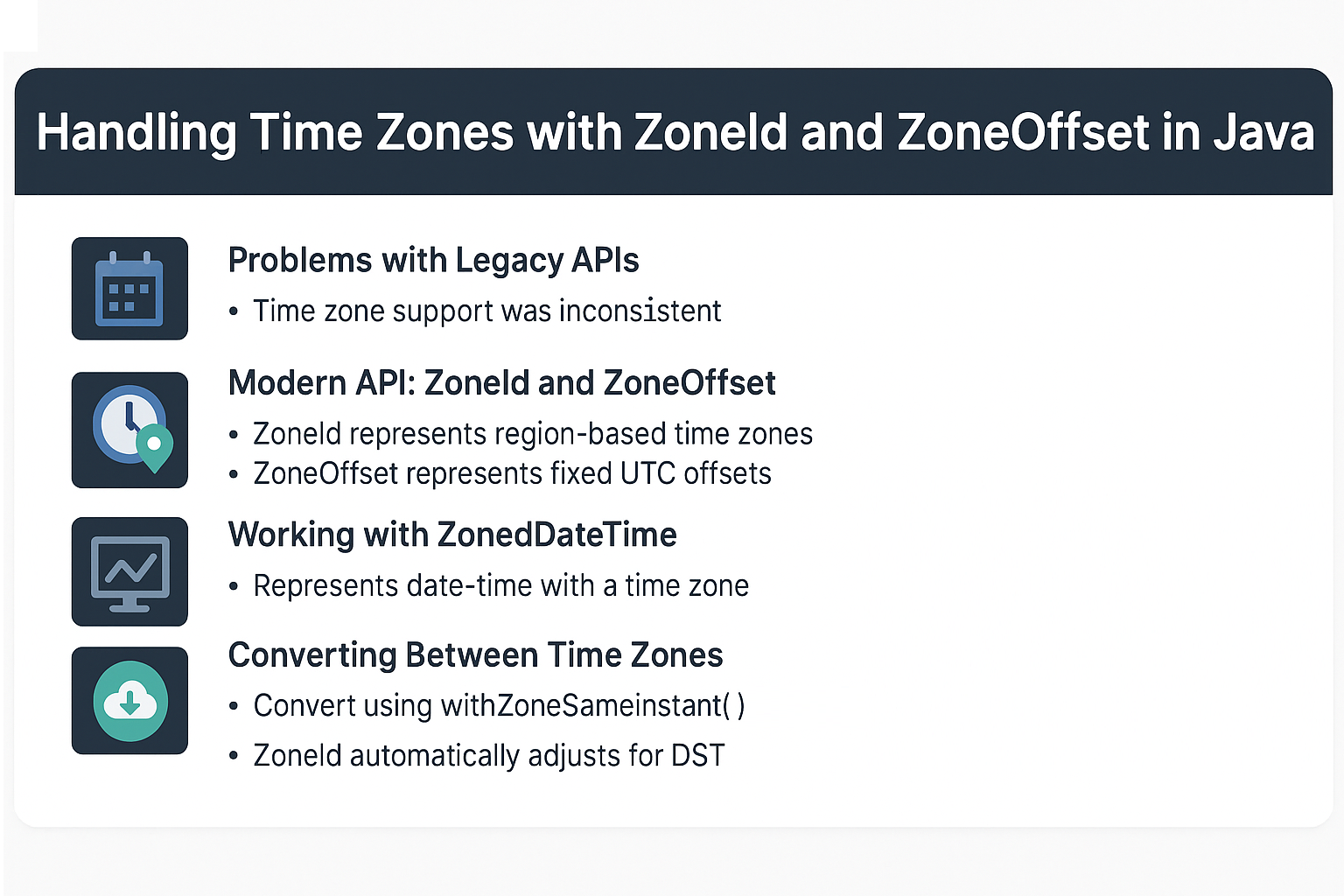 Handling Time Zones with ZoneId and ZoneOffset in Java

Problems with Legacy APIs
• Time zone support was inconsistent

Modern API: ZoneId and ZoneOffset
• ZoneId represents region-based time zones
• ZoneOffset represents fixed UTC offsets

Working with ZonedDateTime
• Represents date-time with a time zone

Converting Between Time Zones
• Convert using withZoneSameinstant( )
• ZoneId automatically adjusts for DST